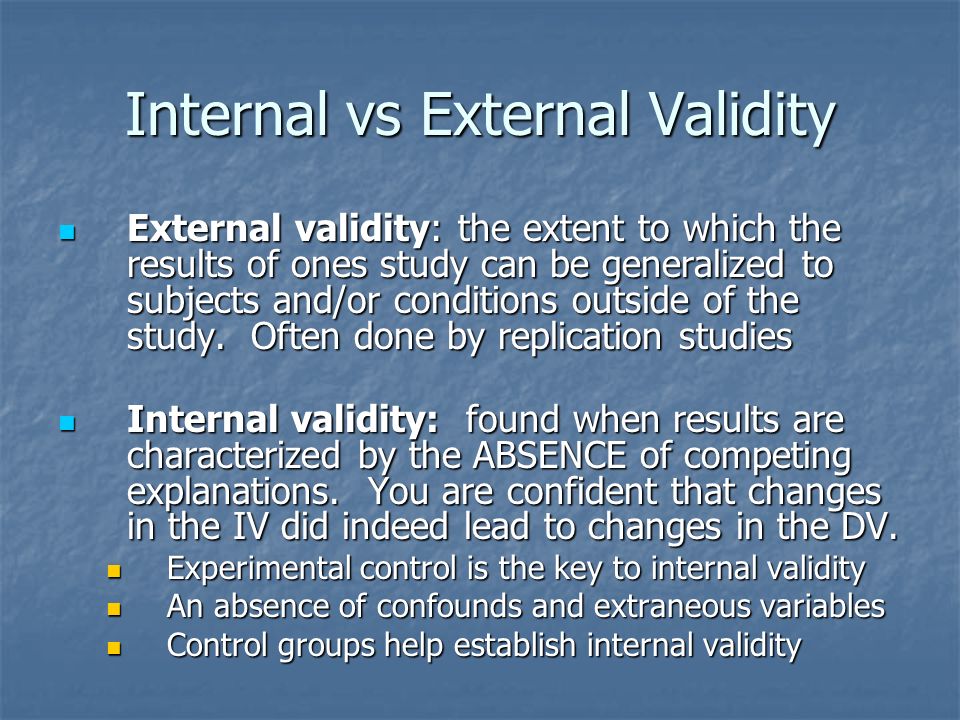 Internal vs External Validity

External validity: the extent to which the results of ones study can be generalized to subjects and/or conditions outside of the study. Often done by replication studies

Internal validity: found when results are characterized by the ABSENCE of competing explanations. You are confident that changes in the IV did indeed lead to changes in the DV.

Experimental control is the key to internal validity

An absence of confounds and extraneous variables

Control groups help establish internal validity